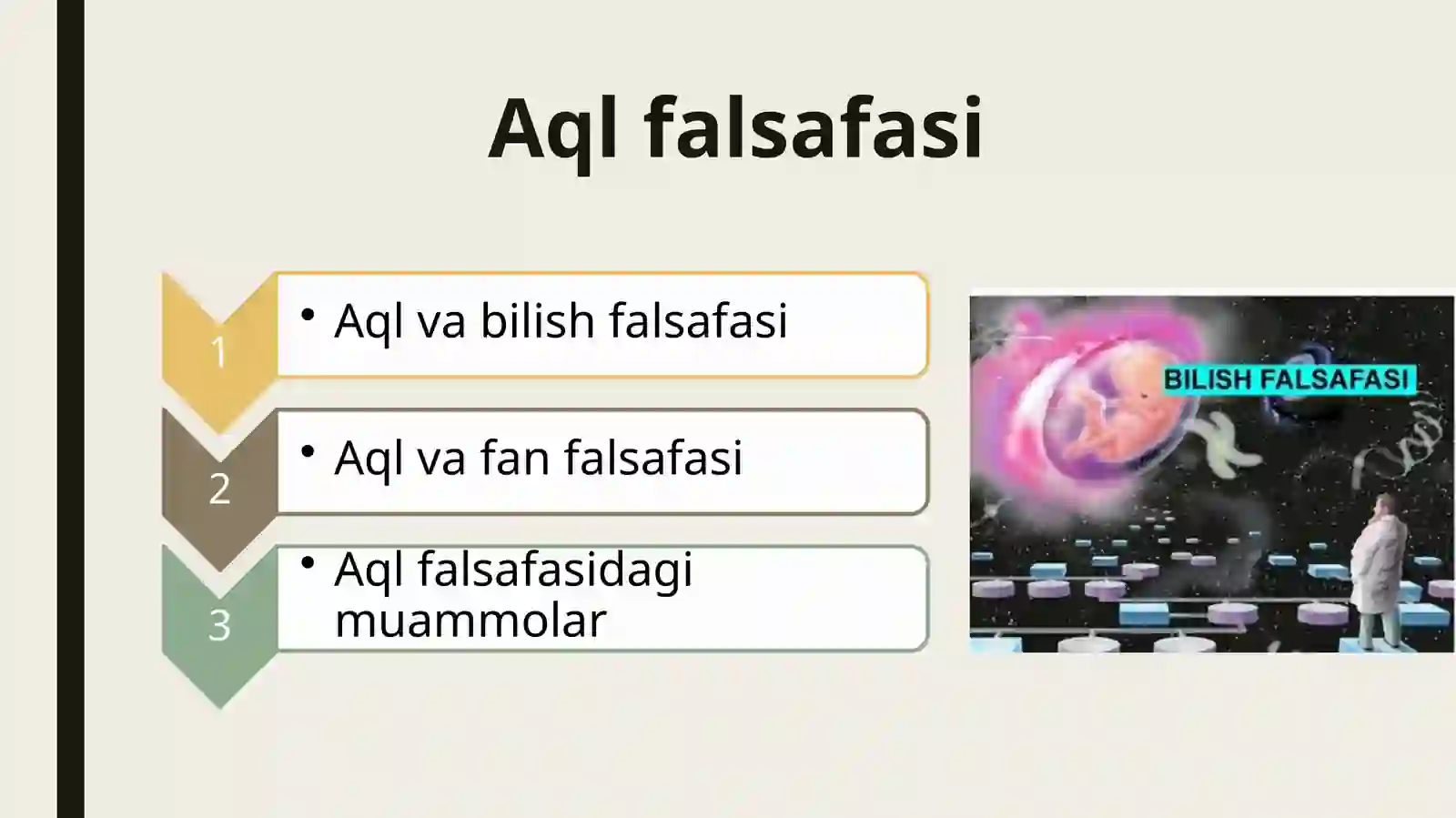 Aql falsafasi

1
• Aql va bilish falsafasi

2
• Aql va fan falsafasi

3
• Aql falsafasidagi muammolar

BILISH FALSAFASI